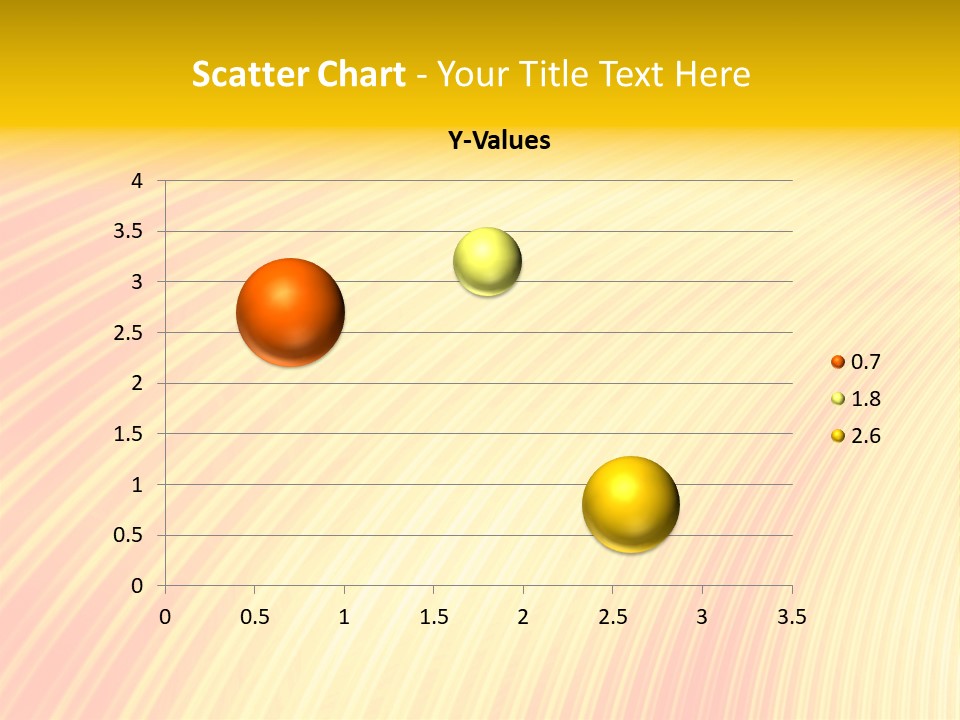 Scatter Chart - Your Title Text Here

Y-Values

4
3.5
3
2.5
2
1.5
1
0.5
0

0 0.5 1 1.5 2 2.5 3 3.5

0.7
1.8
2.6